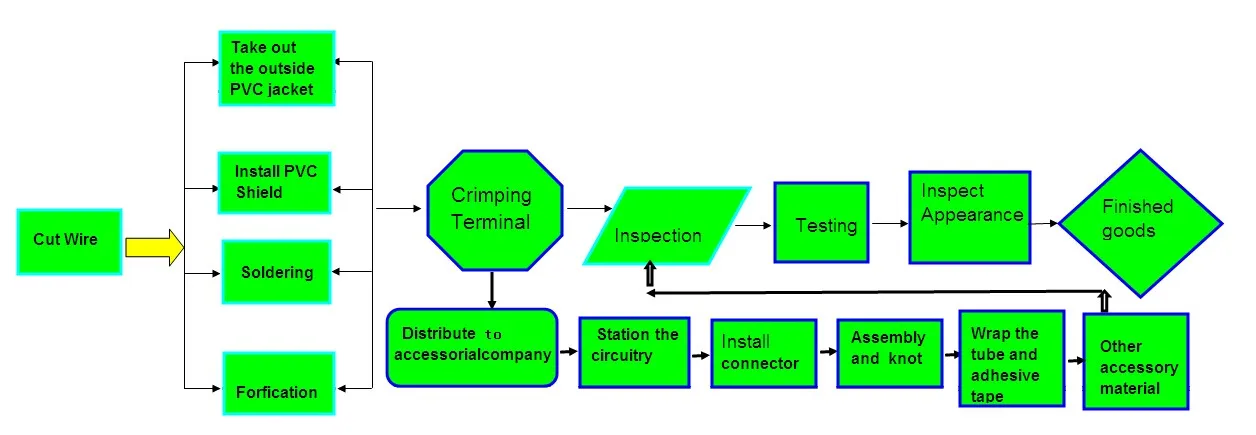 Cut Wire

Take out the outside PVC jacket

Install PVC Shield

Soldering

Forfication

Crimping Terminal

Inspection

Testing

Inspect Appearance

Finished goods

Distribute to accessorialcompany

Station the circuitry

Install connector

Assembly and knot

Wrap the tube and adhesive tape

Other accessory material